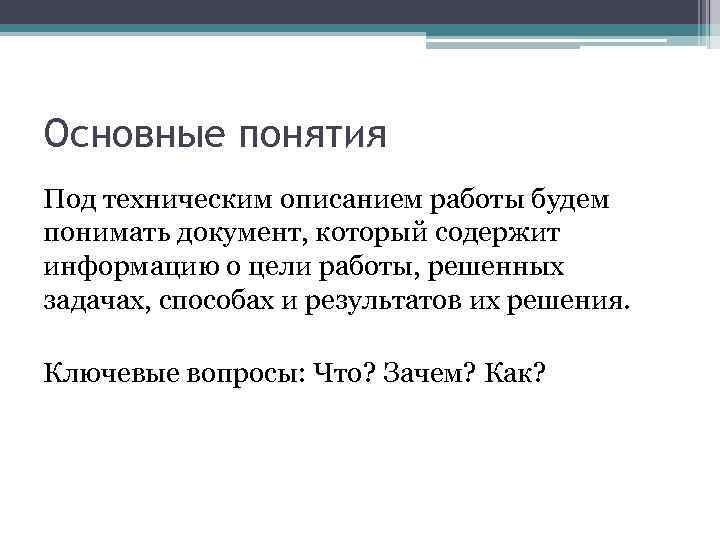 Основные понятия

Под техническим описанием работы будем понимать документ, который содержит информацию о цели работы, решенных задачах, способах и результатов их решения.

Ключевые вопросы: Что? Зачем? Как?